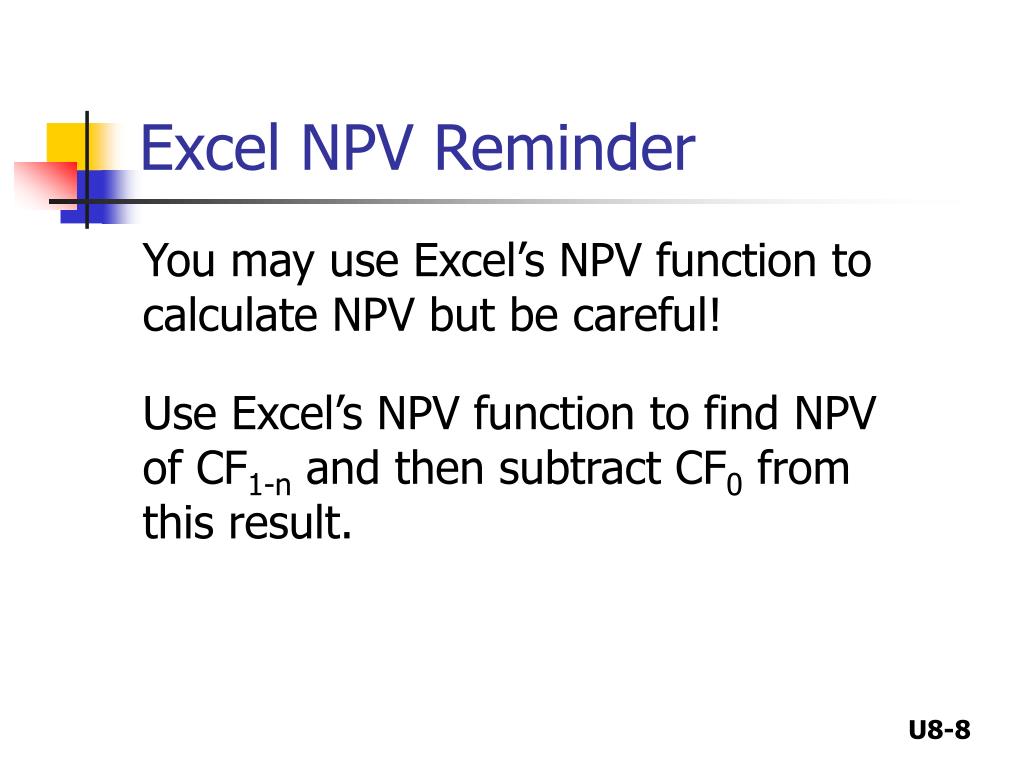 Excel NPV Reminder

You may use Excel’s NPV function to calculate NPV but be careful!

Use Excel’s NPV function to find NPV of $CF_{1-n}$ and then subtract $CF_0$ from this result.

U8-8